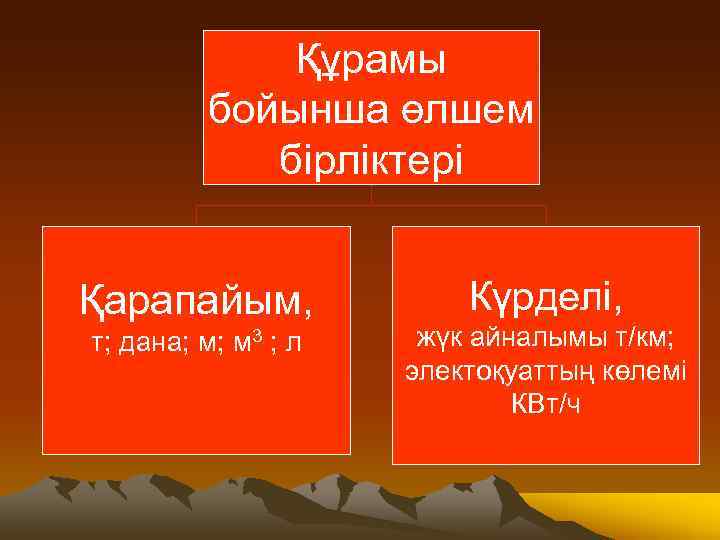 Құрамы бойынша өлшем бірліктері

Қарапайым,
т; дана; м; м$^3$ ; л

Күрделі,
жүк айналымы т/км; электоқуаттың көлемі КВт/ч